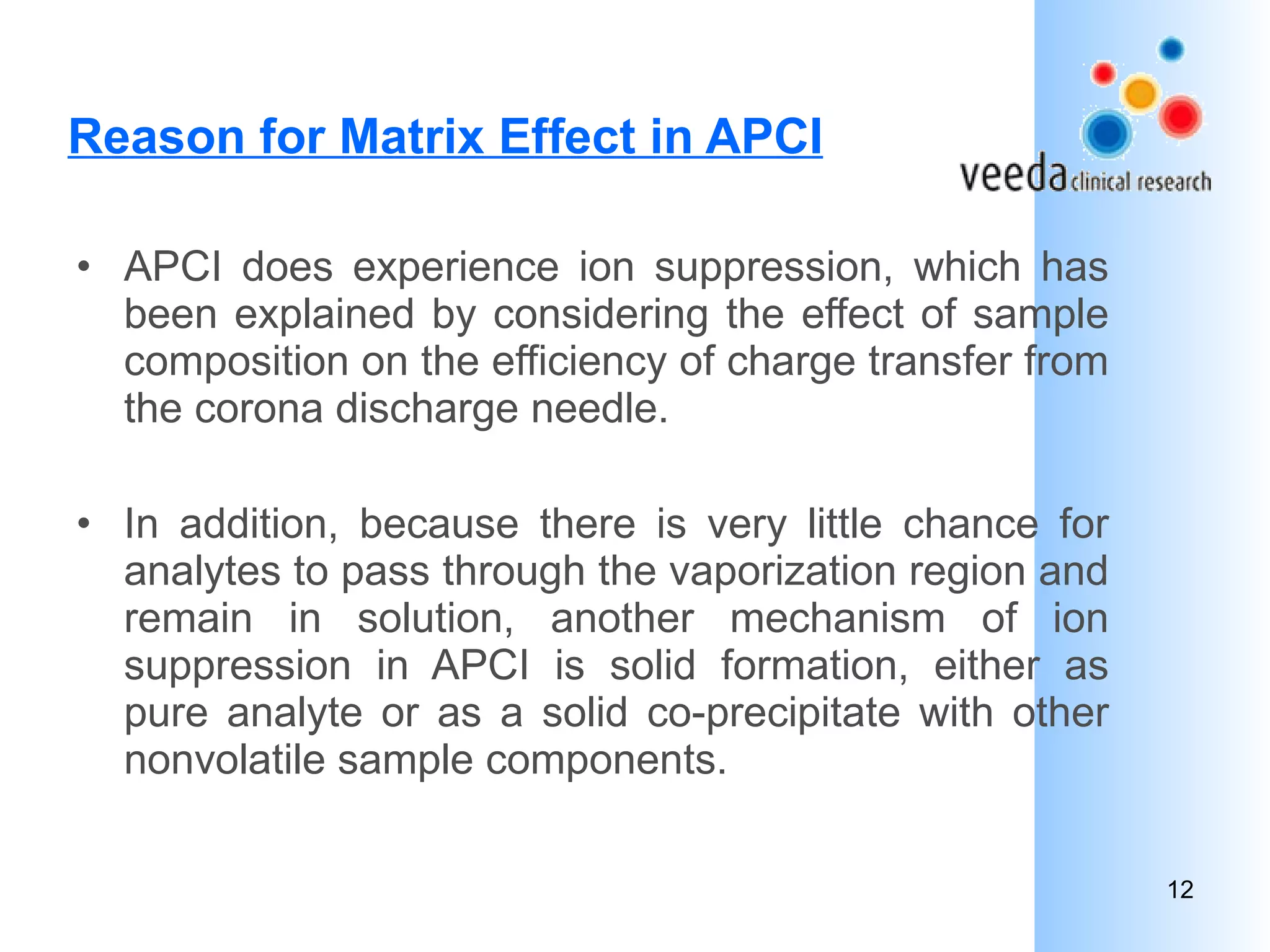 Reason for Matrix Effect in APCI

veeda clinical research

• APCI does experience ion suppression, which has been explained by considering the effect of sample composition on the efficiency of charge transfer from the corona discharge needle.

• In addition, because there is very little chance for analytes to pass through the vaporization region and remain in solution, another mechanism of ion suppression in APCI is solid formation, either as pure analyte or as a solid co-precipitate with other nonvolatile sample components.

12